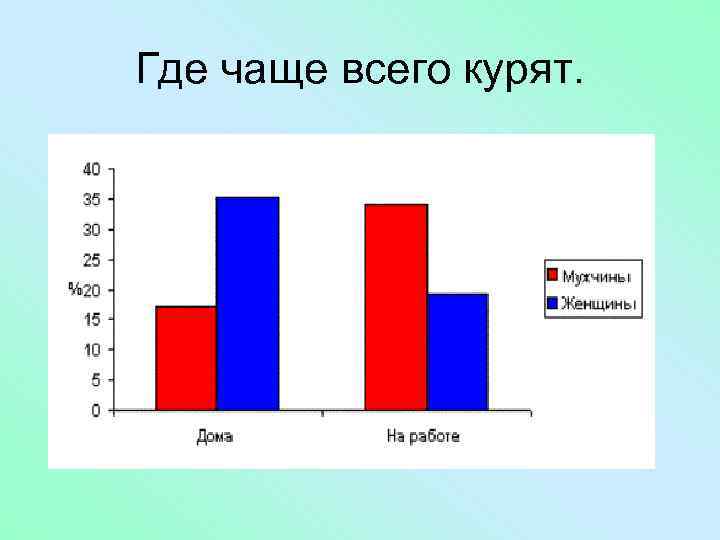 Где чаще всего курят.

40
35
30
25
%20
15
10
5
0

Дома
На работе

Мужчины
Женщины